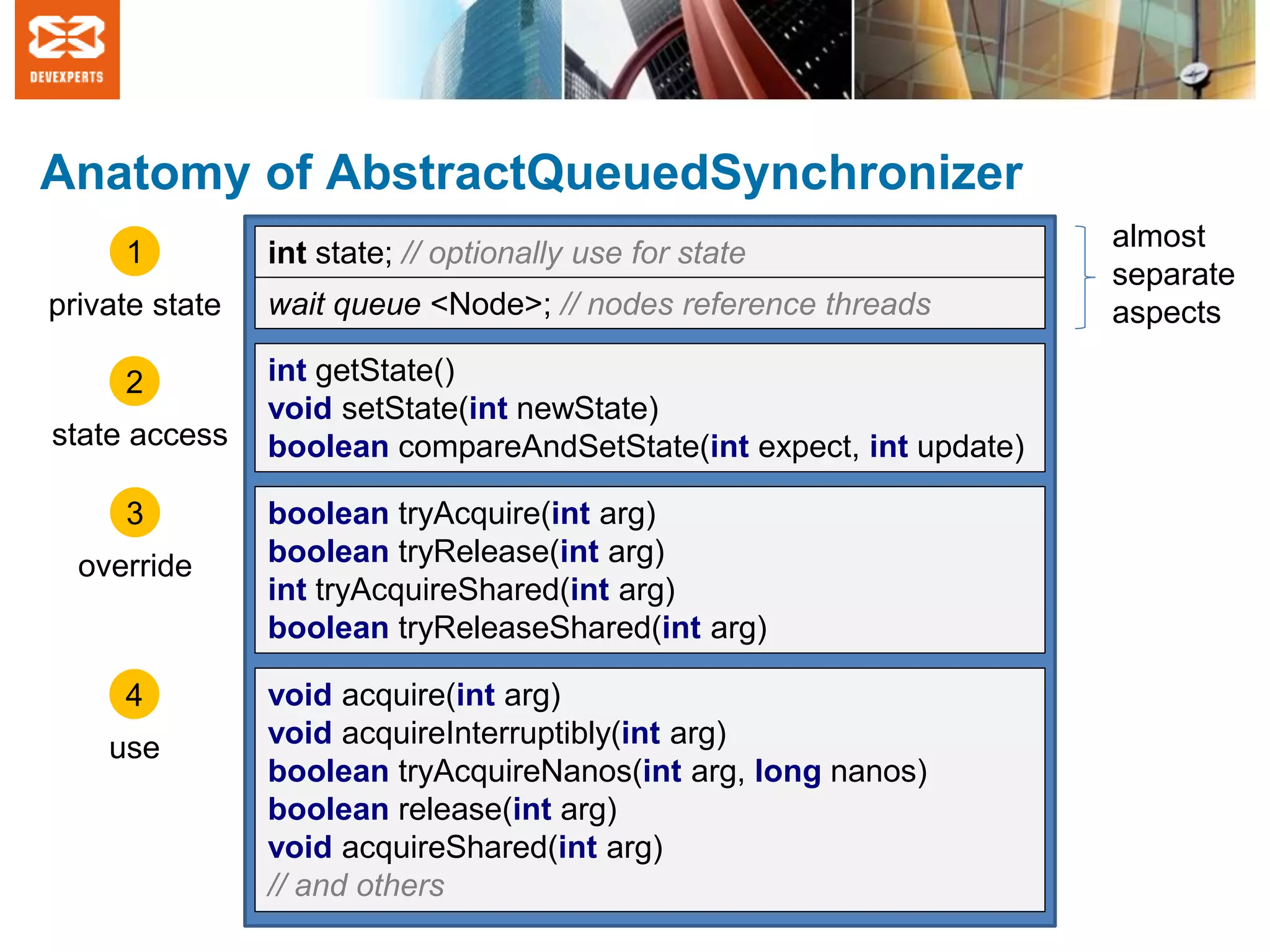 DEVEXPERTS

Anatomy of AbstractQueuedSynchronizer

1
private state

int state; // optionally use for state
wait queue <Node>; // nodes reference threads

almost separate aspects

2
state access

int getState()
void setState(int newState)
boolean compareAndSetState(int expect, int update)

3
override

boolean tryAcquire(int arg)
boolean tryRelease(int arg)
int tryAcquireShared(int arg)
boolean tryReleaseShared(int arg)

4
use

void acquire(int arg)
void acquireInterruptibly(int arg)
boolean tryAcquireNanos(int arg, long nanos)
boolean release(int arg)
void acquireShared(int arg)
// and others